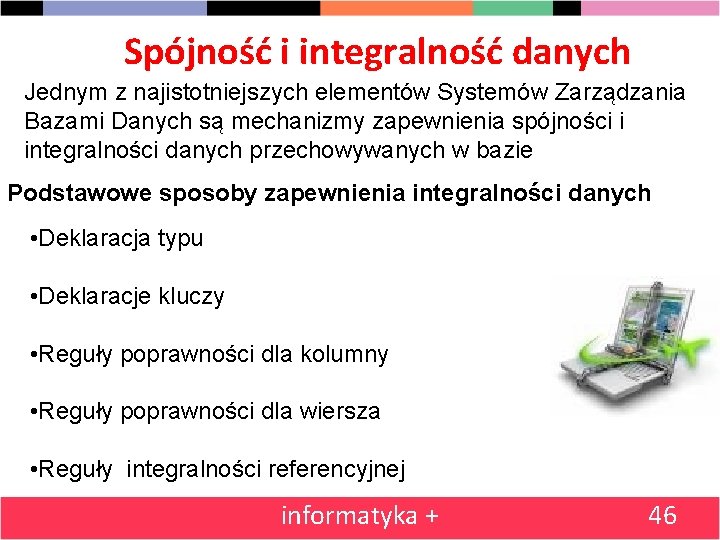 Spójność i integralność danych

Jednym z najistotniejszych elementów Systemów Zarządzania Bazami Danych są mechanizmy zapewnienia spójności i integralności danych przechowywanych w bazie

Podstawowe sposoby zapewnienia integralności danych

•Deklaracja typu

•Deklaracje kluczy

•Reguły poprawności dla kolumny

•Reguły poprawności dla wiersza

•Reguły integralności referencyjnej

informatyka + 46